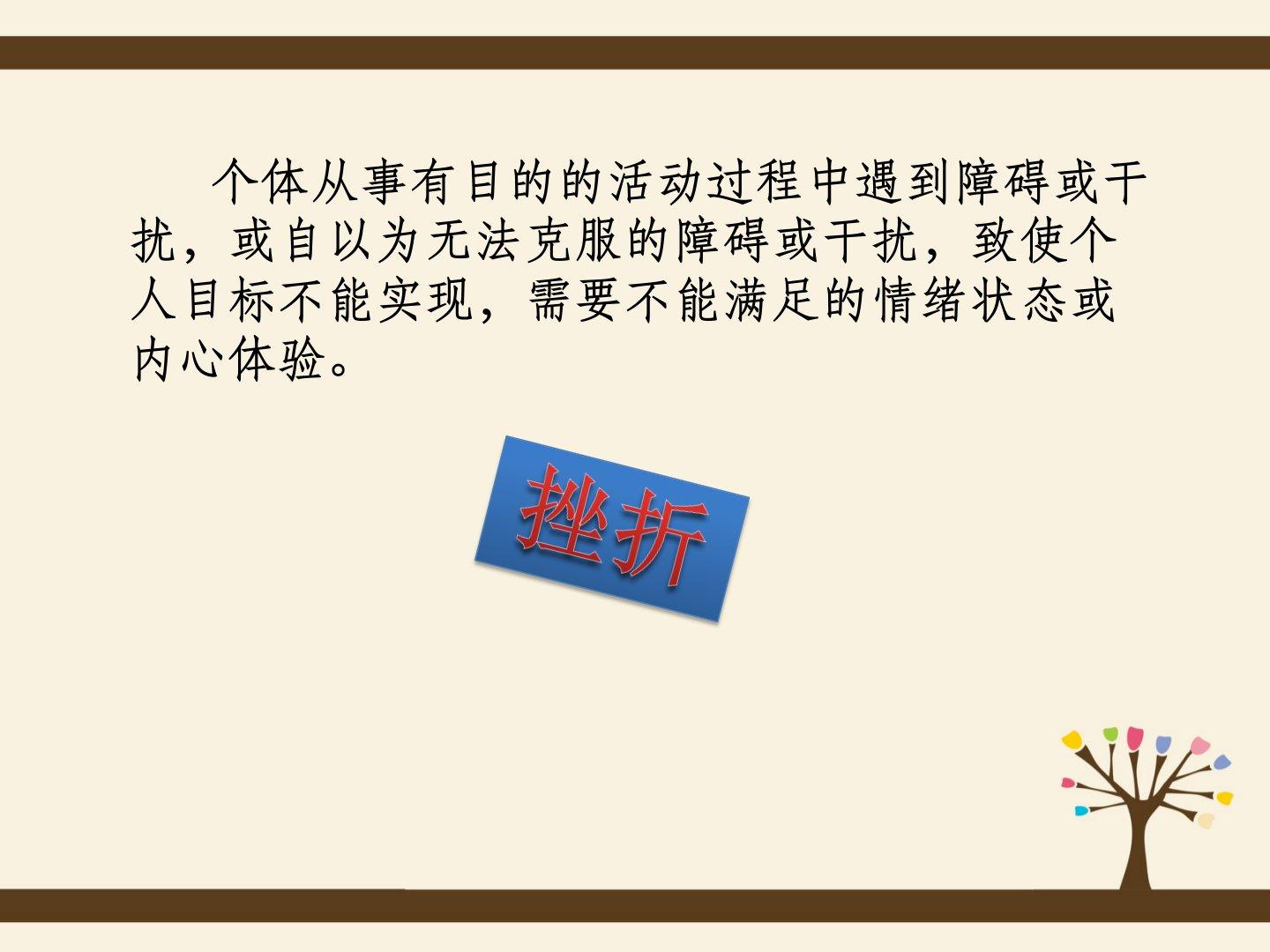 个体从事有目的的活动过程中遇到障碍或干扰，或自以为无法克服的障碍或干扰，致使个人目标不能实现，需要不能满足的情绪状态或内心体验。

挫折